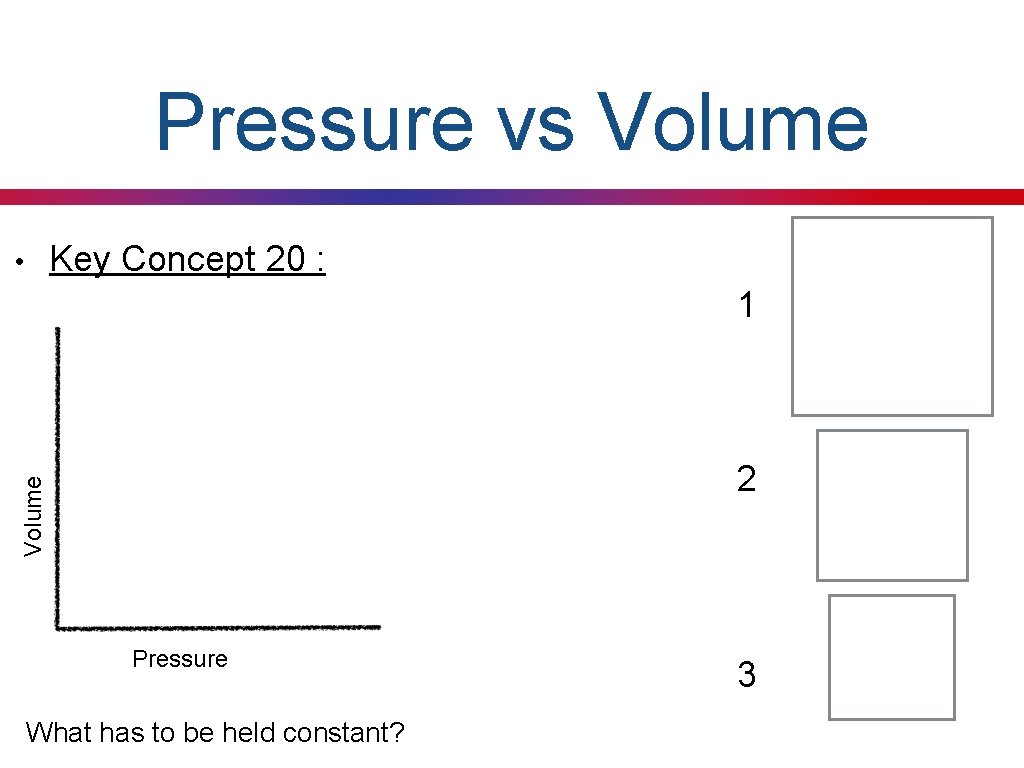 Pressure vs Volume

• Key Concept 20 :

Volume

Pressure

What has to be held constant?

1

2

3